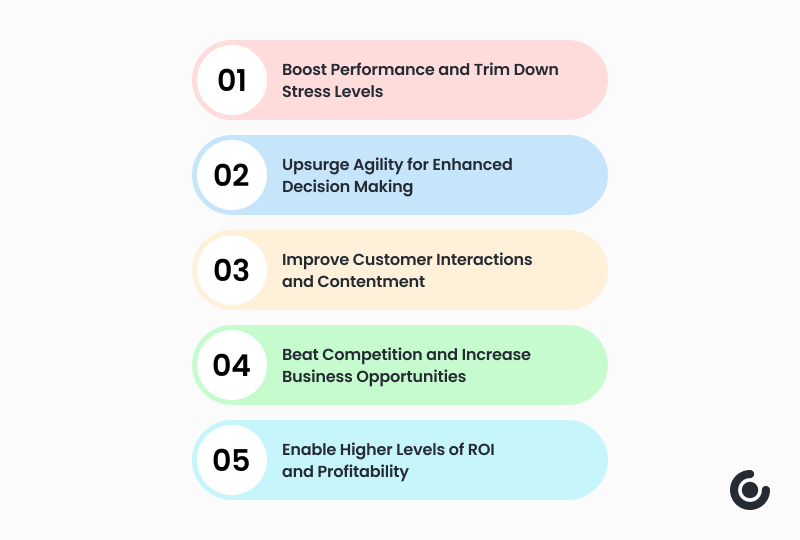 01 Boost Performance and Trim Down Stress Levels

02 Upsurge Agility for Enhanced Decision Making

03 Improve Customer Interactions and Contentment

04 Beat Competition and Increase Business Opportunities

05 Enable Higher Levels of ROI and Profitability